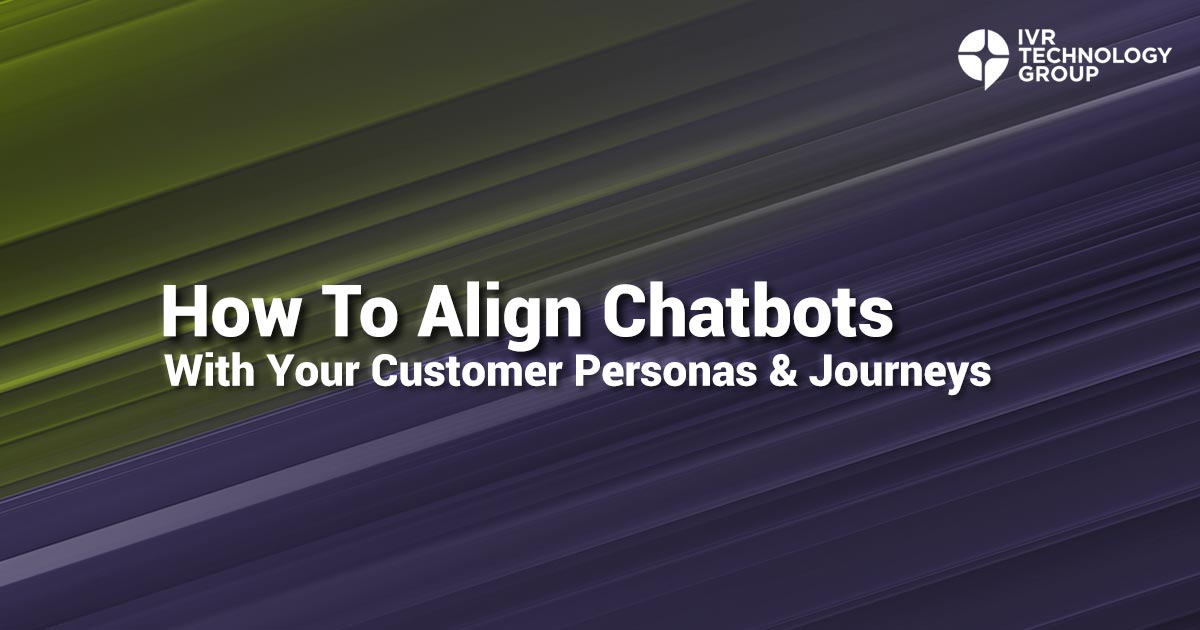 IVR TECHNOLOGY GROUP

How To Align Chatbots
With Your Customer Personas & Journeys